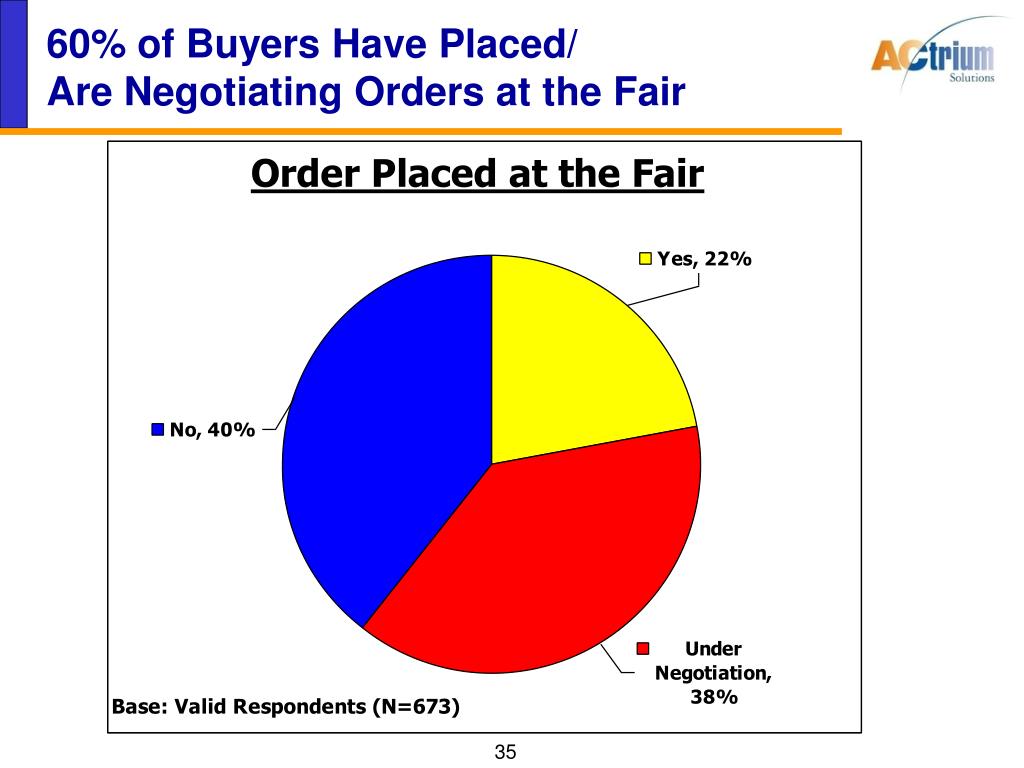 60% of Buyers Have Placed/
Are Negotiating Orders at the Fair

ACtrium
Solutions

Order Placed at the Fair

Yes, 22%

No, 40%

Under Negotiation, 38%

Base: Valid Respondents (N=673)

35